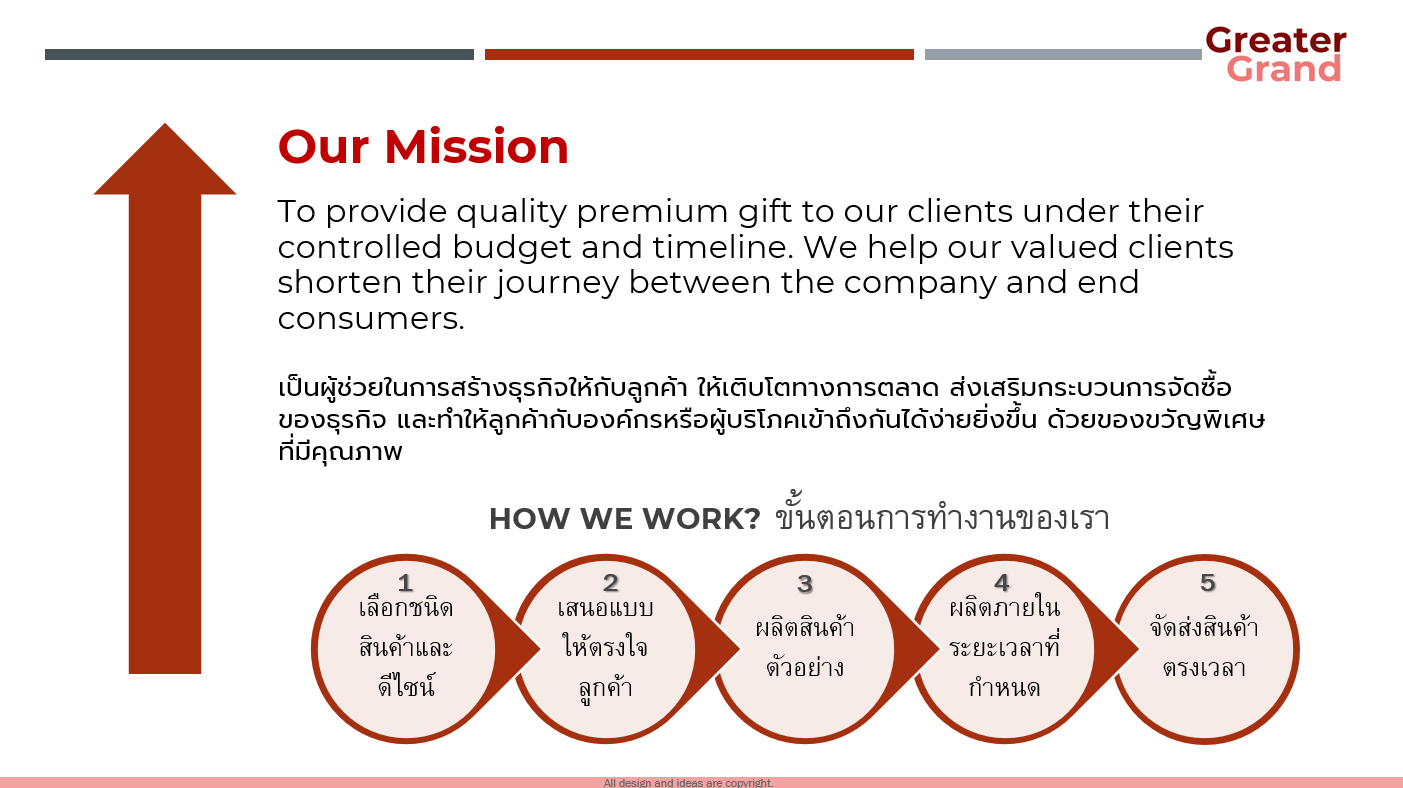 Greater
Grand

Our Mission

To provide quality premium gift to our clients under their controlled budget and timeline. We help our valued clients shorten their journey between the company and end consumers.

เป็นผู้ช่วยในการสร้างธุรกิจให้กับลูกค้า ให้เติบโตทางการตลาด ส่งเสริมกระบวนการจัดซื้อของธุรกิจ และทำให้ลูกค้ากับองค์กรหรือผู้บริโภคเข้าถึงกันได้ง่ายยิ่งขึ้น ด้วยของขวัญพิเศษที่มีคุณภาพ

HOW WE WORK? ขั้นตอนการทำงานของเรา

1
เลือกชนิดสินค้าและดีไซน์

2
เสนอแบบให้ตรงใจลูกค้า

3
ผลิตสินค้าตัวอย่าง

4
ผลิตภายในระยะเวลาที่กำหนด

5
จัดส่งสินค้าตรงเวลา

All design and ideas are copyright.